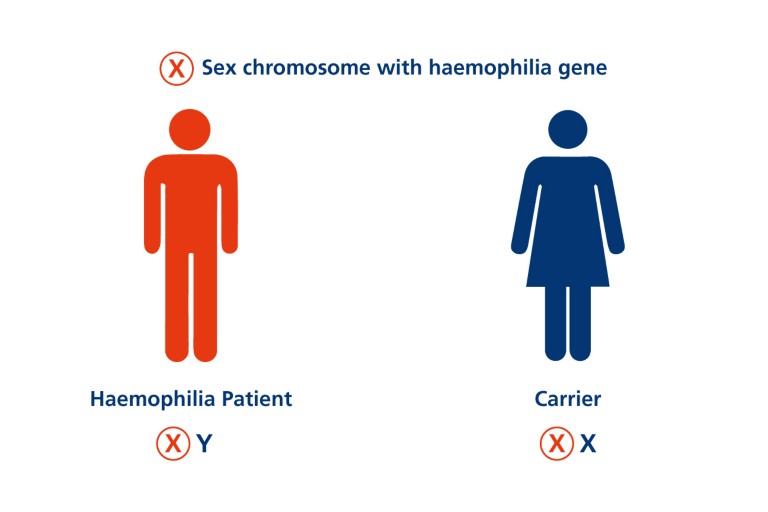 X Sex chromosome with haemophilia gene

Haemophilia Patient

X Y

Carrier

X X